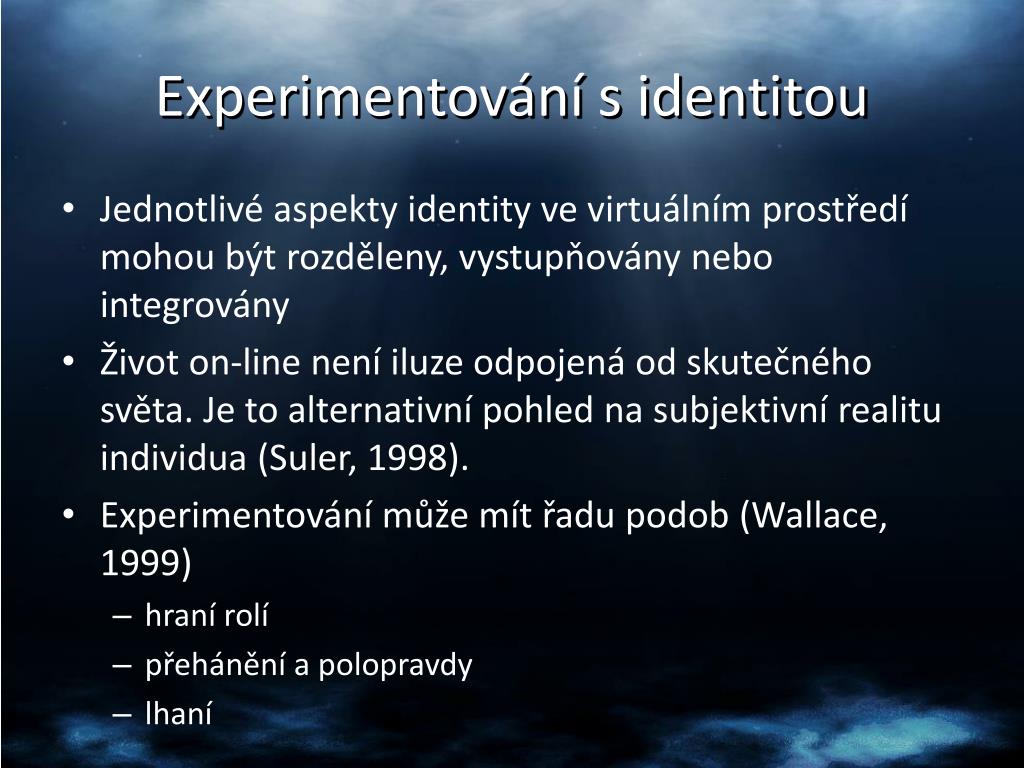 Experimentování s identitou

• Jednotlivé aspekty identity ve virtuálním prostředí mohou být rozděleny, vystupňovány nebo integrovány
• Život on-line není iluze odpojená od skutečného světa. Je to alternativní pohled na subjektivní realitu individua (Suler, 1998).
• Experimentování může mít řadu podob (Wallace, 1999)
– hraní rolí
– přehánění a polopravdy
– lhaní